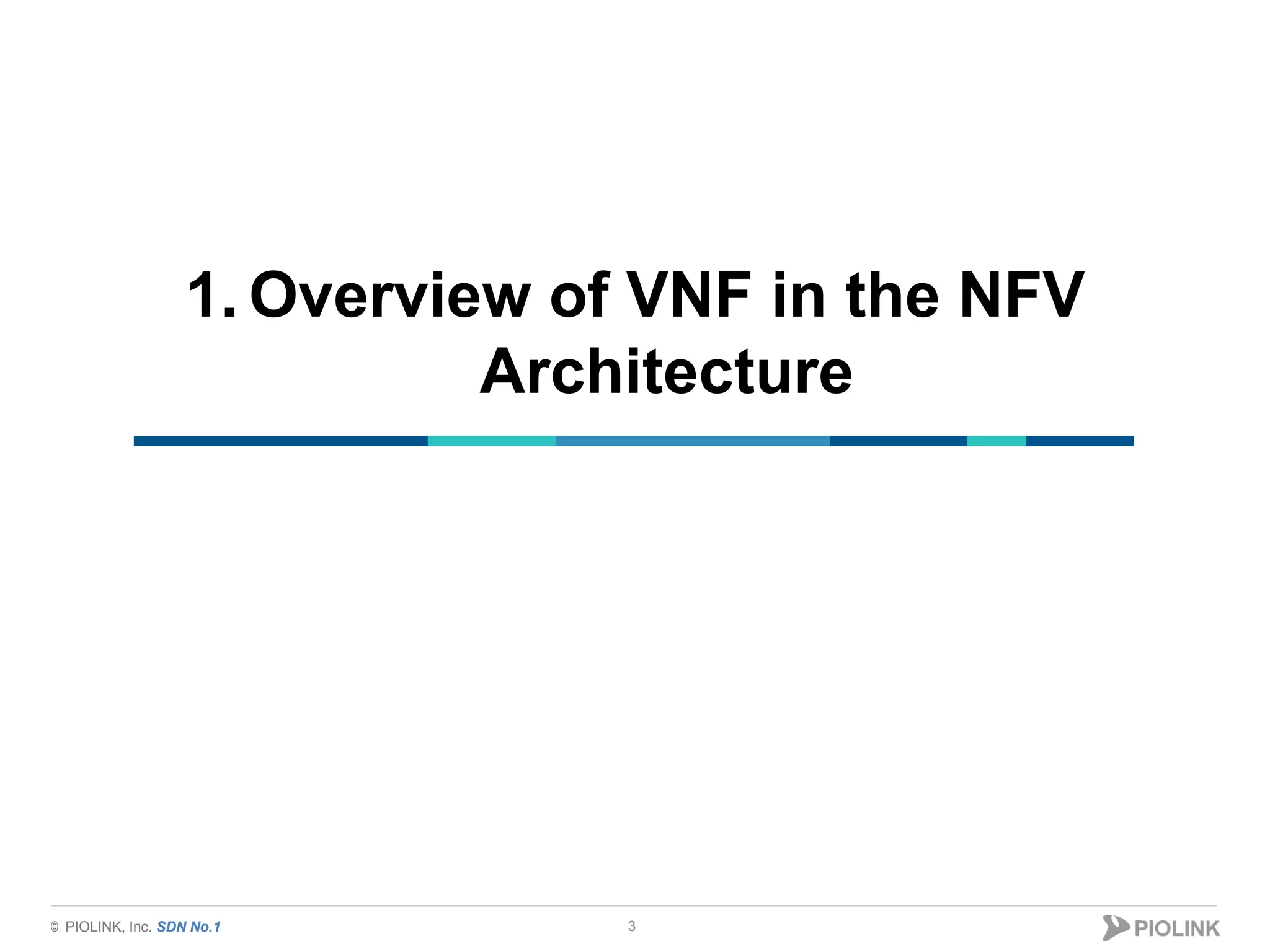 1. Overview of VNF in the NFV Architecture

© PIOLINK, Inc. SDN No.1

3

PIOLINK